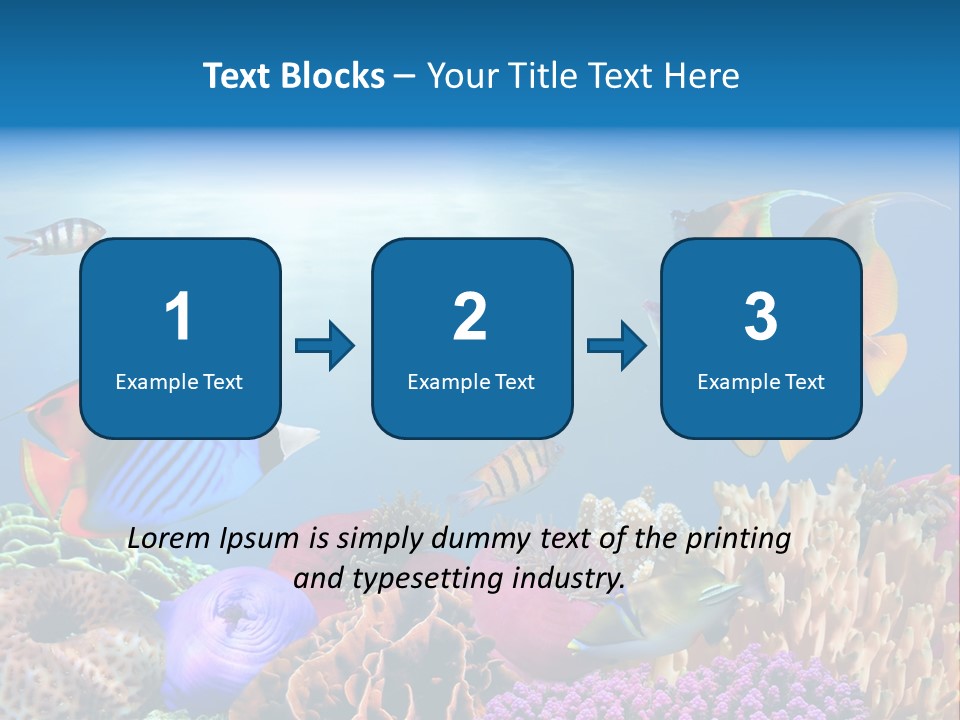 Text Blocks – Your Title Text Here

1
Example Text

2
Example Text

3
Example Text

Lorem Ipsum is simply dummy text of the printing and typesetting industry.